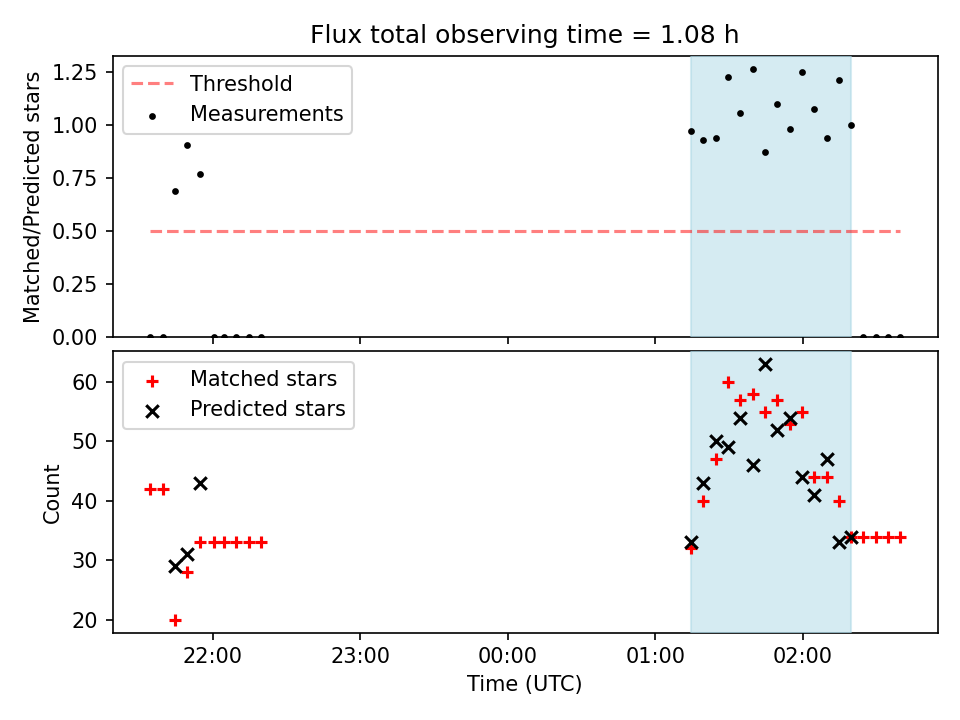 Flux total observing time = 1.08 h

Threshold
Measurements

Matched/Predicted stars

1.25
1.00
0.75
0.50
0.25
0.00

Matched stars
Predicted stars

Count

60
50
40
30
20

22:00
23:00
00:00
01:00
02:00

Time (UTC)